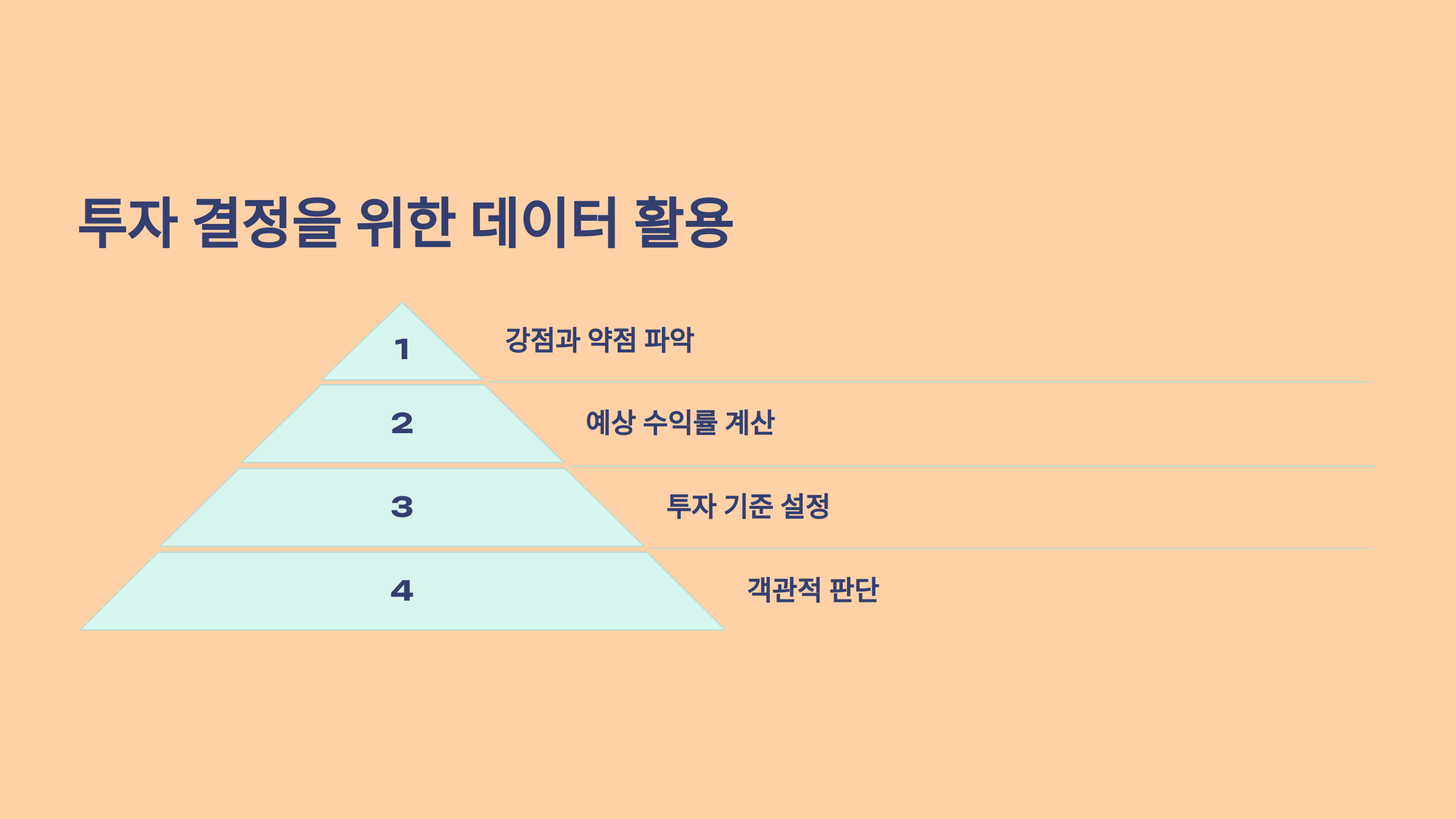 투자 결정을 위한 데이터 활용

1
강점과 약점 파악

2
예상 수익률 계산

3
투자 기준 설정

4
객관적 판단